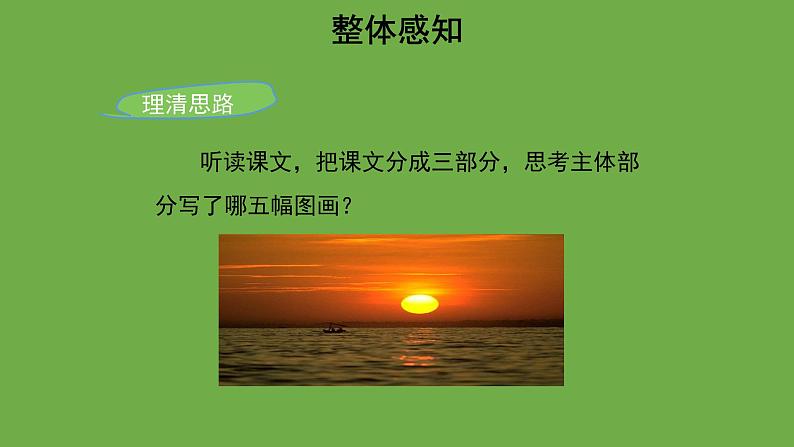 整体感知

理清思路

听读课文，把课文分成三部分，思考主体部分写了哪五幅图画？